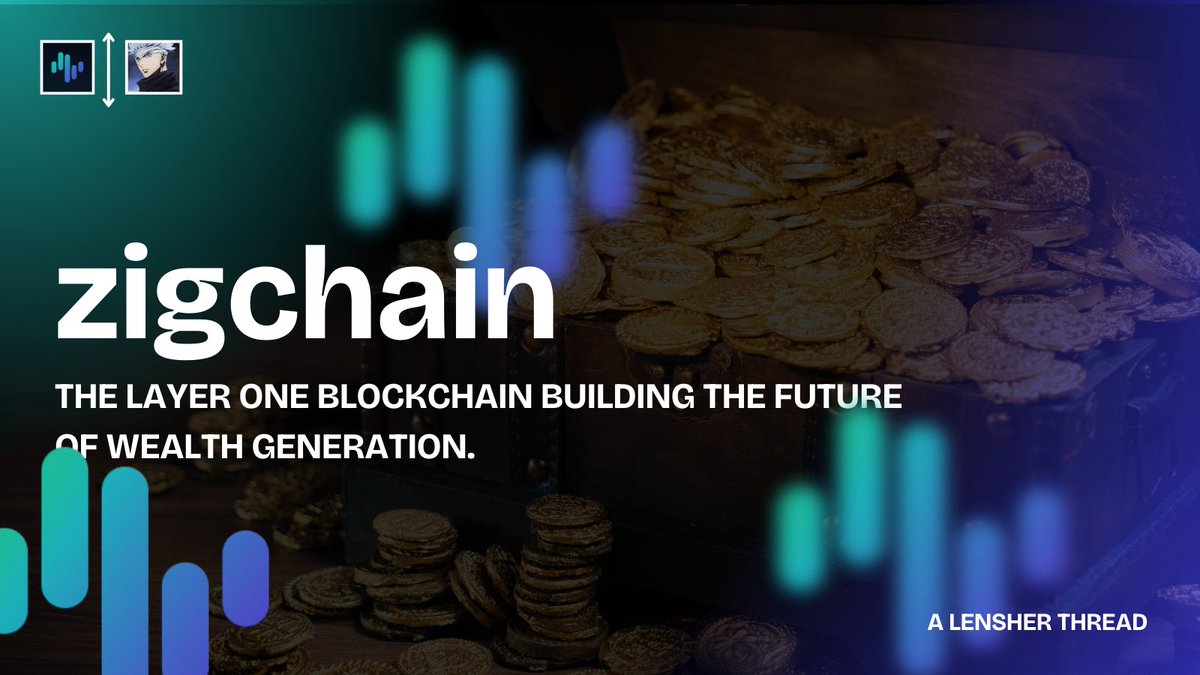 zigchain

THE LAYER ONE BLOCKCHAIN BUILDING THE FUTURE OF WEALTH GENERATION.

A LENSHER THREAD